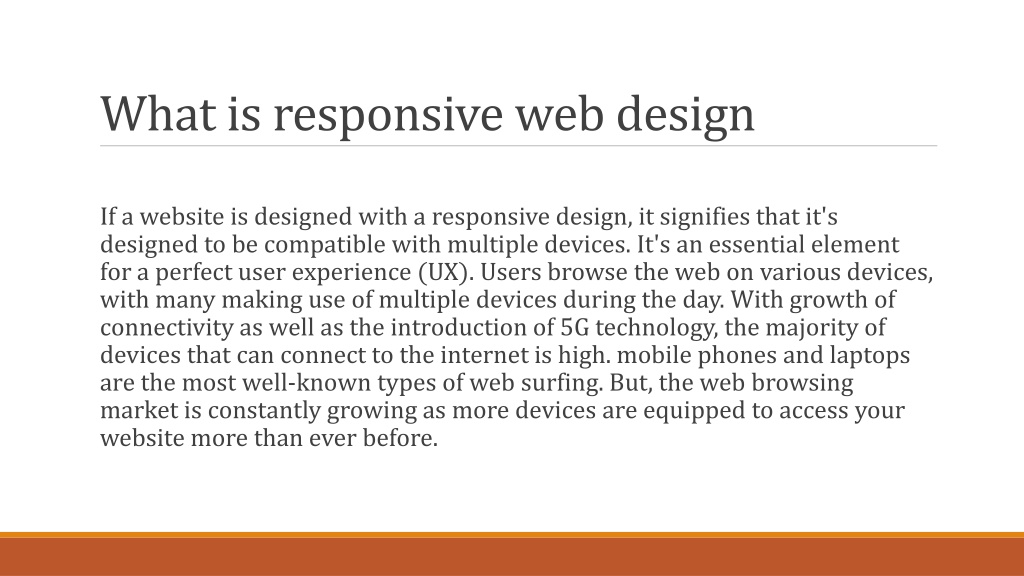 What is responsive web design

If a website is designed with a responsive design, it signifies that it's designed to be compatible with multiple devices. It's an essential element for a perfect user experience (UX). Users browse the web on various devices, with many making use of multiple devices during the day. With growth of connectivity as well as the introduction of 5G technology, the majority of devices that can connect to the internet is high. mobile phones and laptops are the most well-known types of web surfing. But, the web browsing market is constantly growing as more devices are equipped to access your website more than ever before.